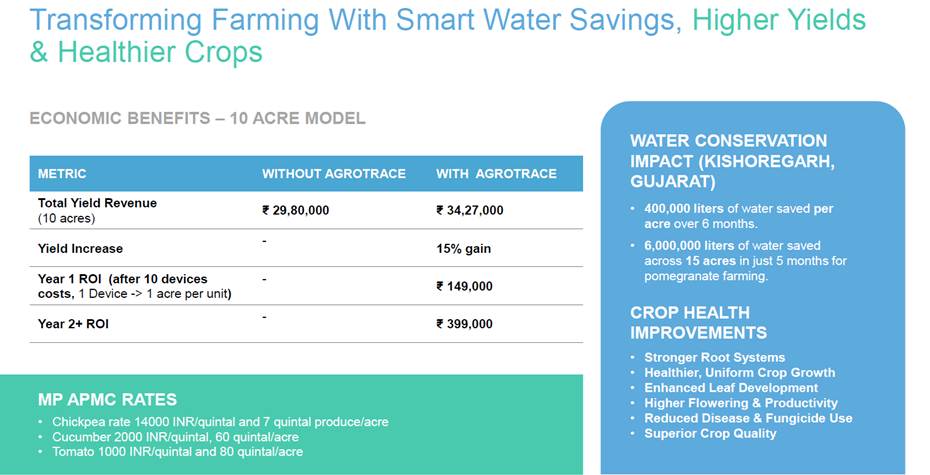 Transforming Farming With Smart Water Savings, Higher Yields & Healthier Crops

ECONOMIC BENEFITS – 10 ACRE MODEL

| METRIC | WITHOUT AGROTRACE | WITH AGROTRACE |
|---|---|---|
| Total Yield Revenue (10 acres) | ₹ 29,80,000 | ₹ 34,27,000 |
| Yield Increase | - | 15% gain |
| Year 1 ROI (after 10 devices costs, 1 Device -> 1 acre per unit) | - | ₹ 149,000 |
| Year 2+ ROI | - | ₹ 399,000 |

MP APMC RATES
• Chickpea rate 14000 INR/quintal and 7 quintal produce/acre
• Cucumber 2000 INR/quintal, 60 quintal/acre
• Tomato 1000 INR/quintal and 80 quintal/acre

WATER CONSERVATION IMPACT (KISHOREGARH, GUJARAT)
• 400,000 liters of water saved per acre over 6 months.
• 6,000,000 liters of water saved across 15 acres in just 5 months for pomegranate farming.

CROP HEALTH IMPROVEMENTS
• Stronger Root Systems
• Healthier, Uniform Crop Growth
• Enhanced Leaf Development
• Higher Flowering & Productivity
• Reduced Disease & Fungicide Use
• Superior Crop Quality